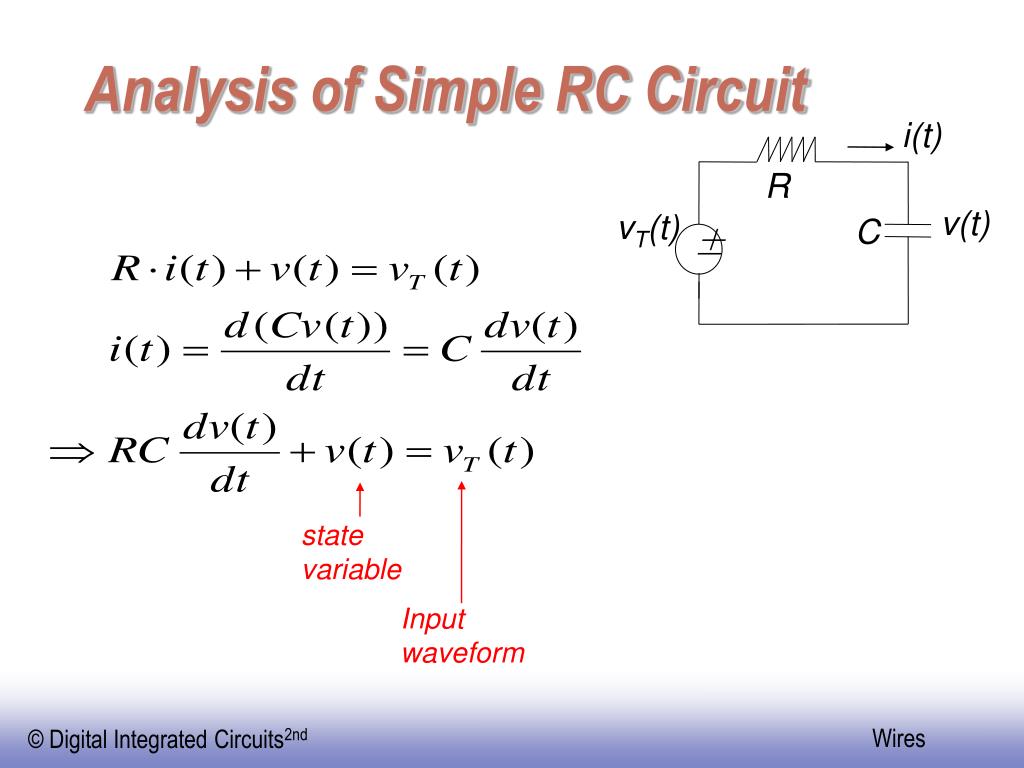 Analysis of Simple RC Circuit

i(t)

R

$v_T(t)$

C

v(t)

$R \cdot i(t) + v(t) = v_T(t)$

$i(t) = \frac{d(Cv(t))}{dt} = C\frac{dv(t)}{dt}$

$\Rightarrow RC\frac{dv(t)}{dt} + v(t) = v_T(t)$

state variable

Input waveform

© Digital Integrated Circuits$^{2nd}$

Wires